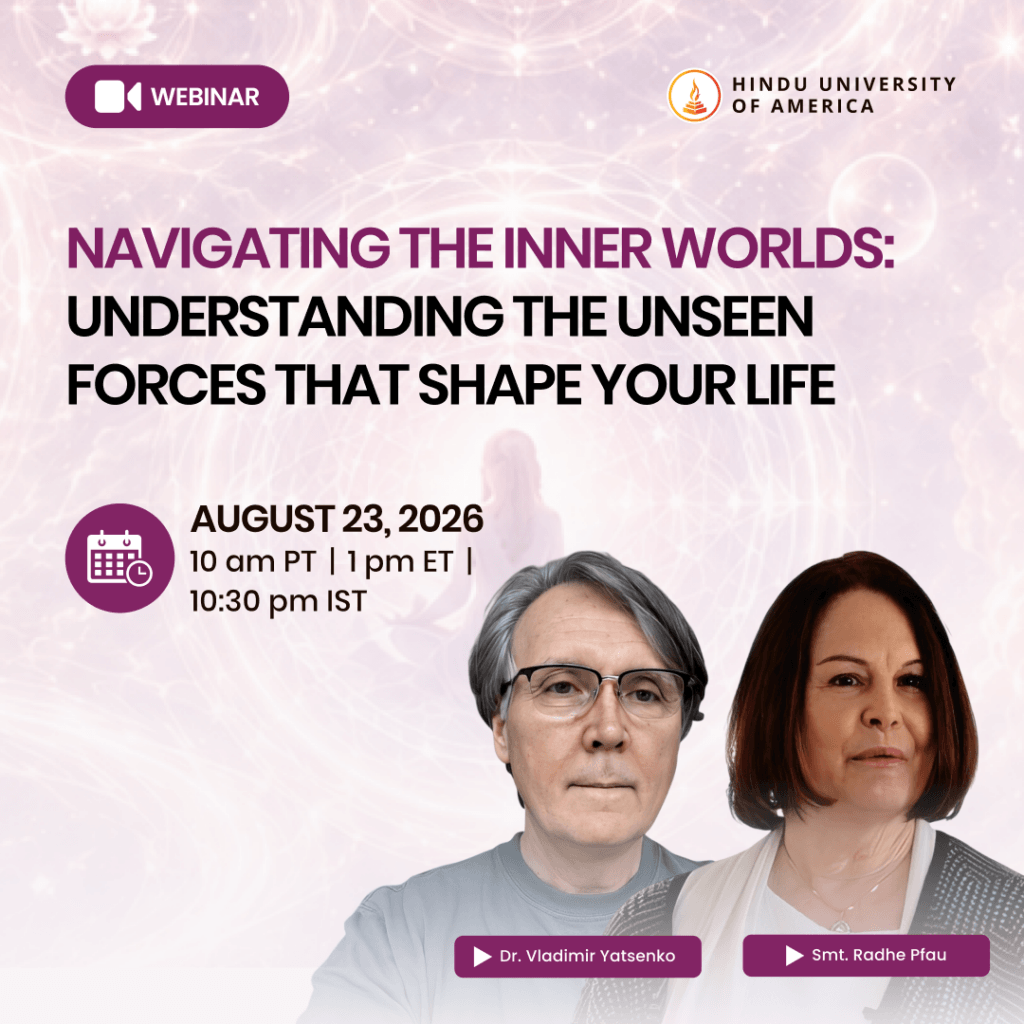 WEBINAR

HINDU UNIVERSITY OF AMERICA

NAVIGATING THE INNER WORLDS: UNDERSTANDING THE UNSEEN FORCES THAT SHAPE YOUR LIFE

AUGUST 23, 2026
10 am PT | 1 pm ET | 10:30 pm IST

Dr. Vladimir Yatsenko

Smt. Radhe Pfau